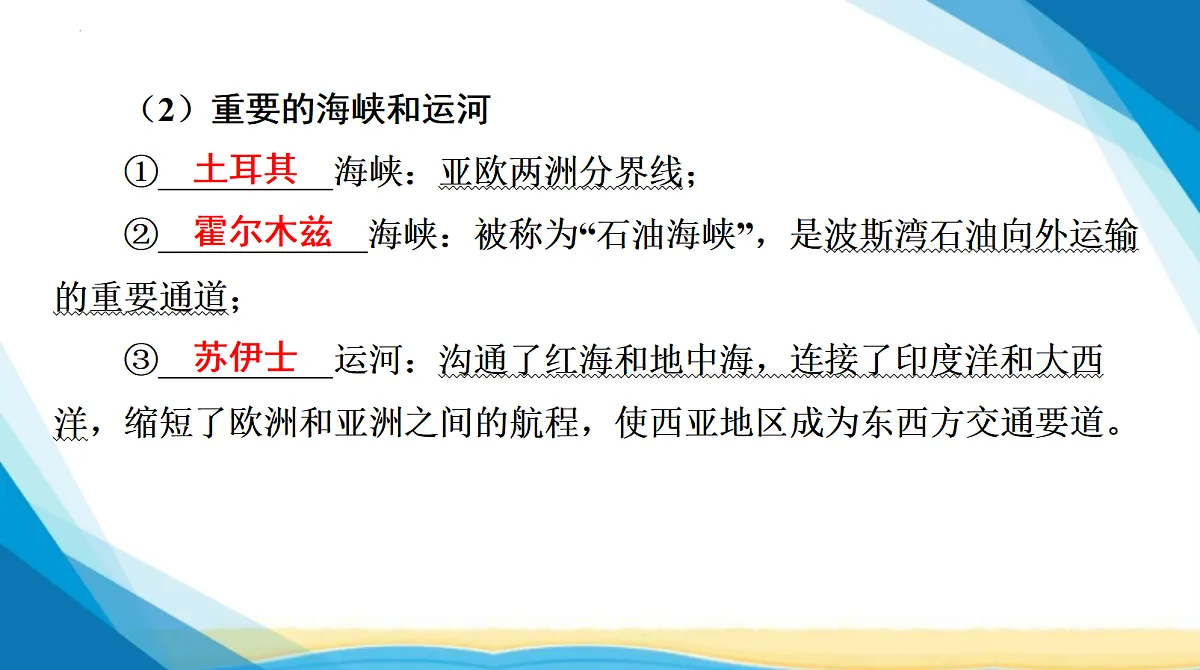 （2）重要的海峡和运河

①土耳其海峡：亚欧两洲分界线；

②霍尔木兹海峡：被称为“石油海峡”，是波斯湾石油向外运输的重要通道；

③苏伊士运河：沟通了红海和地中海，连接了印度洋和大西洋，缩短了欧洲和亚洲之间的航程，使西亚地区成为东西方交通要道。